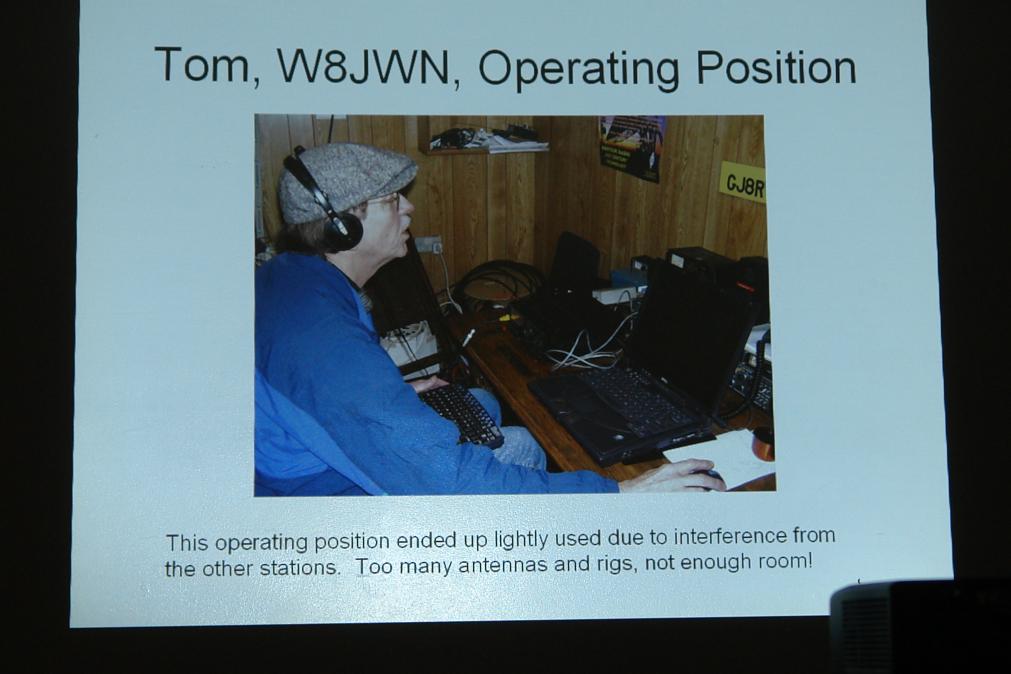 Tom, W8JWN, Operating Position

CJ8R

This operating position ended up lightly used due to interference from the other stations. Too many antennas and rigs, not enough room!